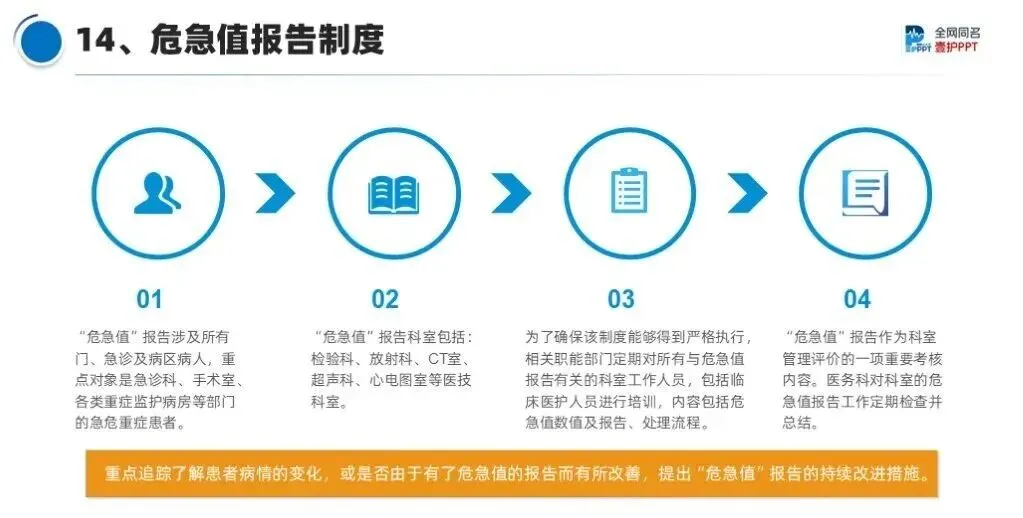 14、危急值报告制度

全网同名
壹护PPT

01

“危急值”报告涉及所有门、急诊及病区病人，重点对象是急诊科、手术室、各类重症监护病房等部门的急危重症患者。

02

“危急值”报告科室包括：检验科、放射科、CT室、超声科、心电图室等医技科室。

03

为了确保该制度能够得到严格执行，相关职能部门定期对所有与危急值报告有关的科室工作人员，包括临床医护人员进行培训，内容包括危急值数值及报告、处理流程。

04

“危急值”报告作为科室管理评价的一项重要考核内容。医务科对科室的危急值报告工作定期检查并总结。

重点追踪了解患者病情的变化，或是否由于有了危急值的报告而有所改善，提出“危急值”报告的持续改进措施。